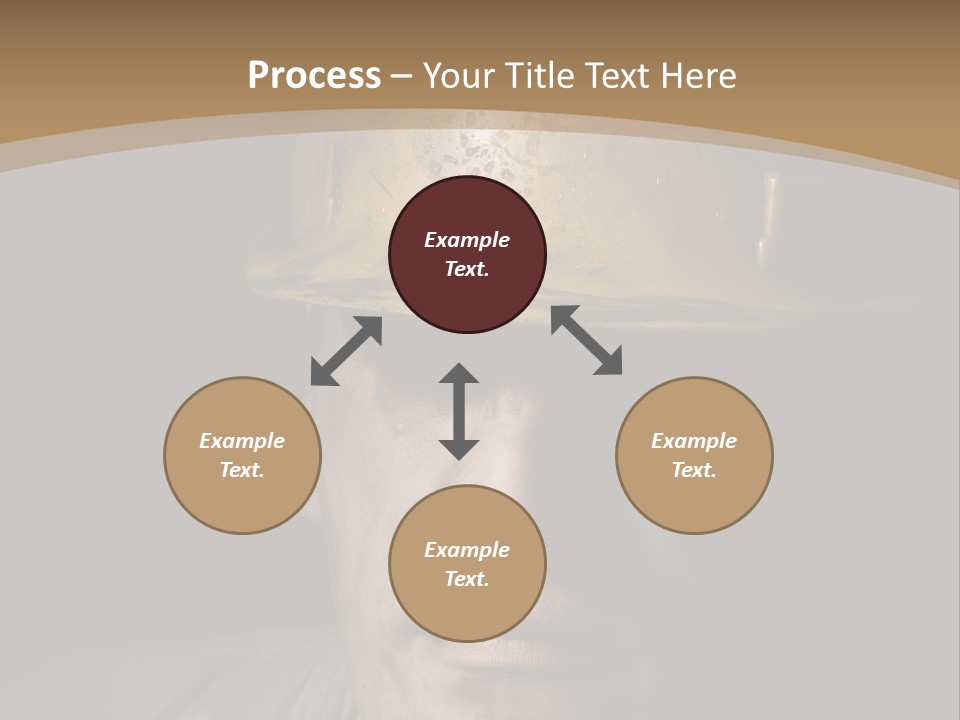 Process – Your Title Text Here

Example Text.

Example Text.

Example Text.

Example Text.